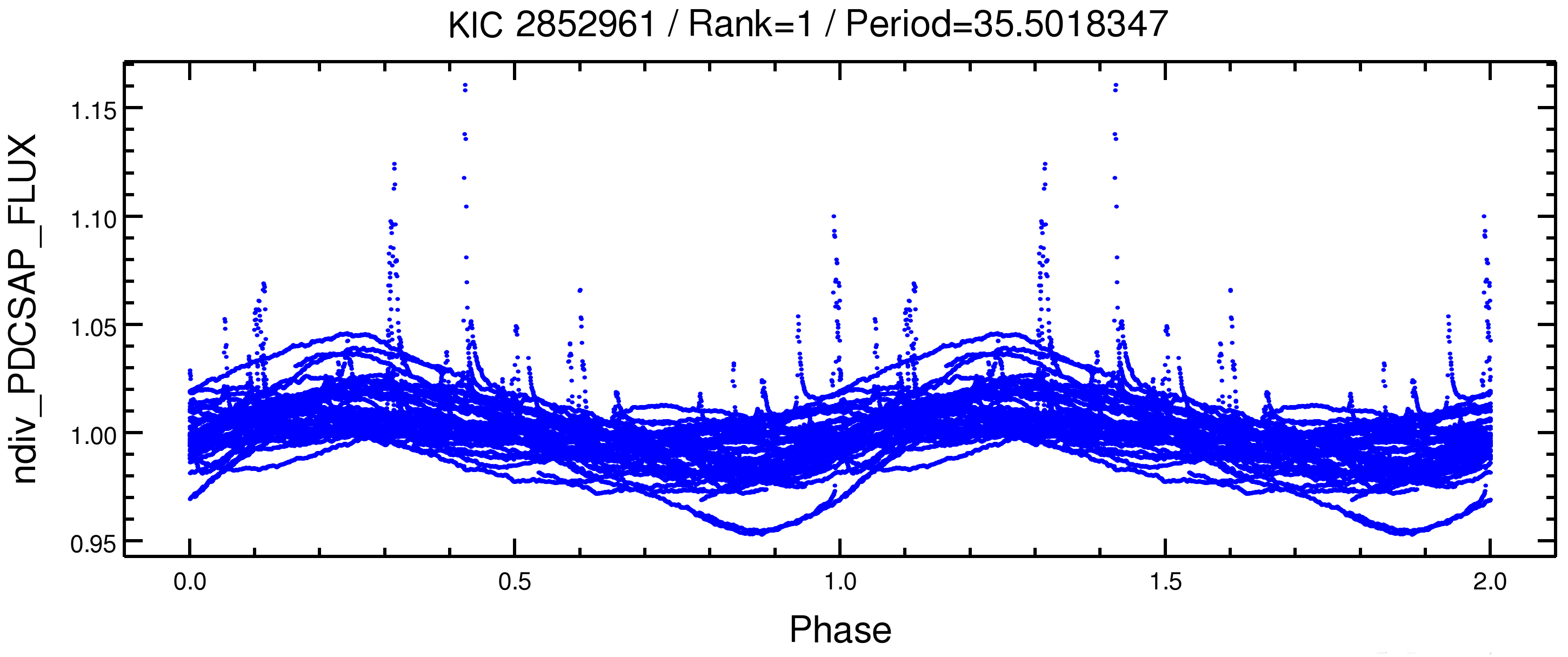 KIC 2852961 / Rank=1 / Period=35.5018347

ndiv_PDCSAP_FLUX

1.15
1.10
1.05
1.00
0.95

0.0
0.5
1.0
1.5
2.0

Phase